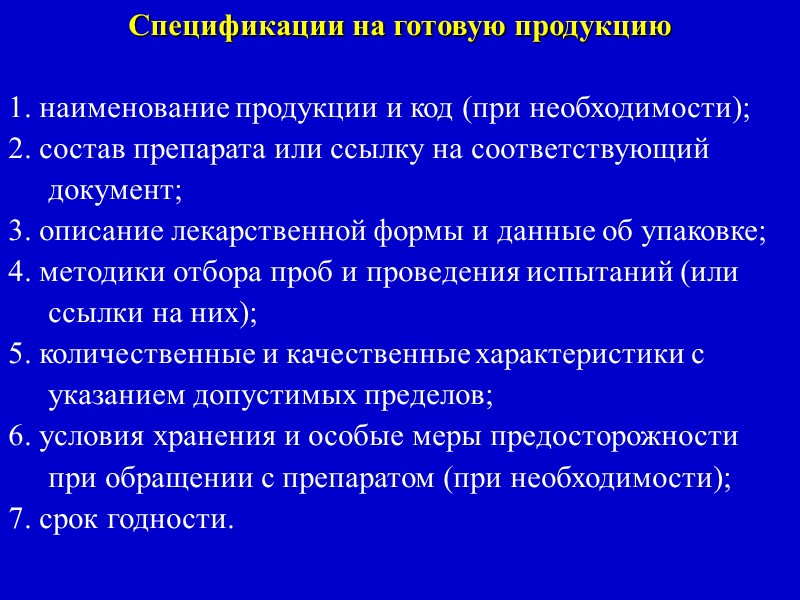 Спецификации на готовую продукцию

1. наименование продукции и код (при необходимости);
2. состав препарата или ссылку на соответствующий документ;
3. описание лекарственной формы и данные об упаковке;
4. методики отбора проб и проведения испытаний (или ссылки на них);
5. количественные и качественные характеристики с указанием допустимых пределов;
6. условия хранения и особые меры предосторожности при обращении с препаратом (при необходимости);
7. срок годности.